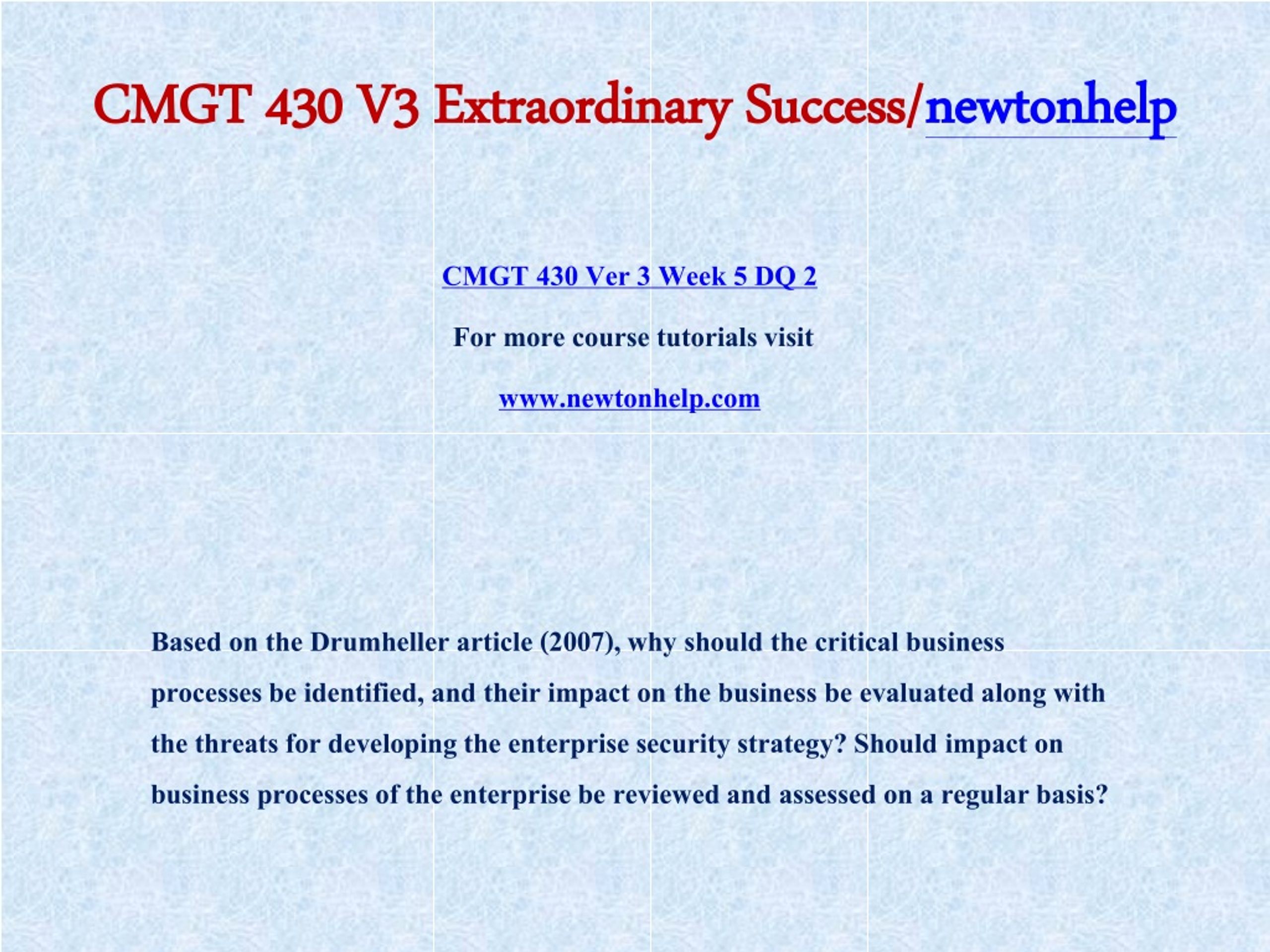 CMGT 430 V3 Extraordinary Success/newtonhelp

CMGT 430 Ver 3 Week 5 DQ 2

For more course tutorials visit

www.newtonhelp.com

Based on the Drumheller article (2007), why should the critical business processes be identified, and their impact on the business be evaluated along with the threats for developing the enterprise security strategy? Should impact on business processes of the enterprise be reviewed and assessed on a regular basis?